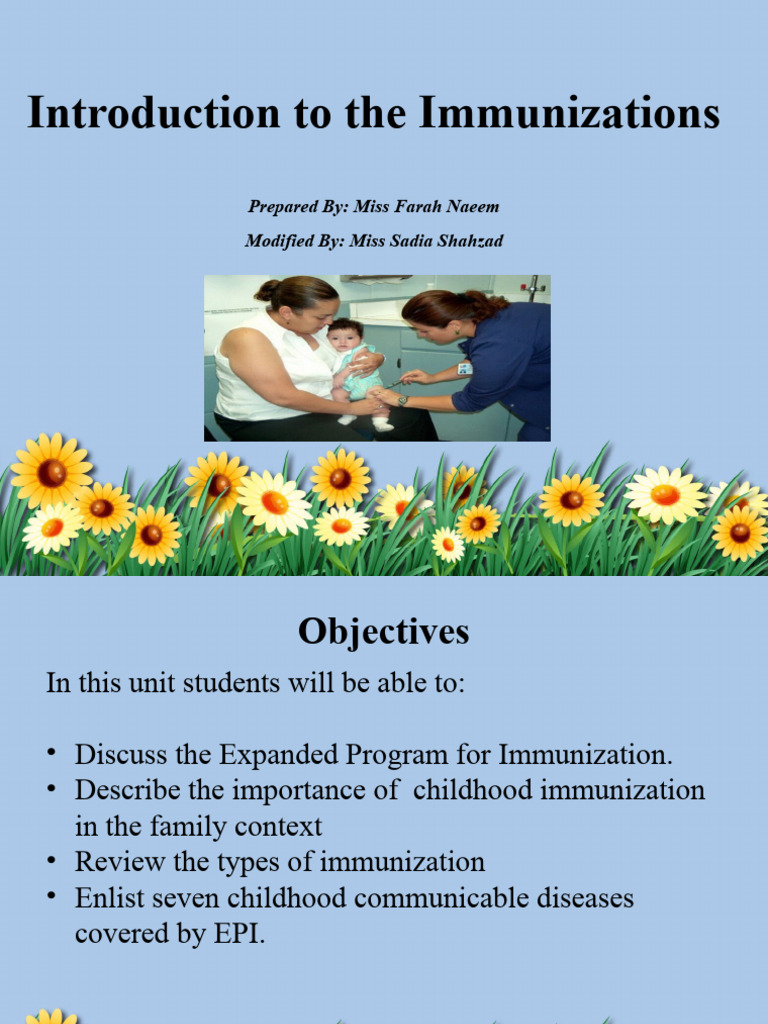 Introduction to the Immunizations

Prepared By: Miss Farah Naeem

Modified By: Miss Sadia Shahzad

Objectives

In this unit students will be able to:

• Discuss the Expanded Program for Immunization.
• Describe the importance of childhood immunization in the family context
• Review the types of immunization
• Enlist seven childhood communicable diseases covered by EPI.